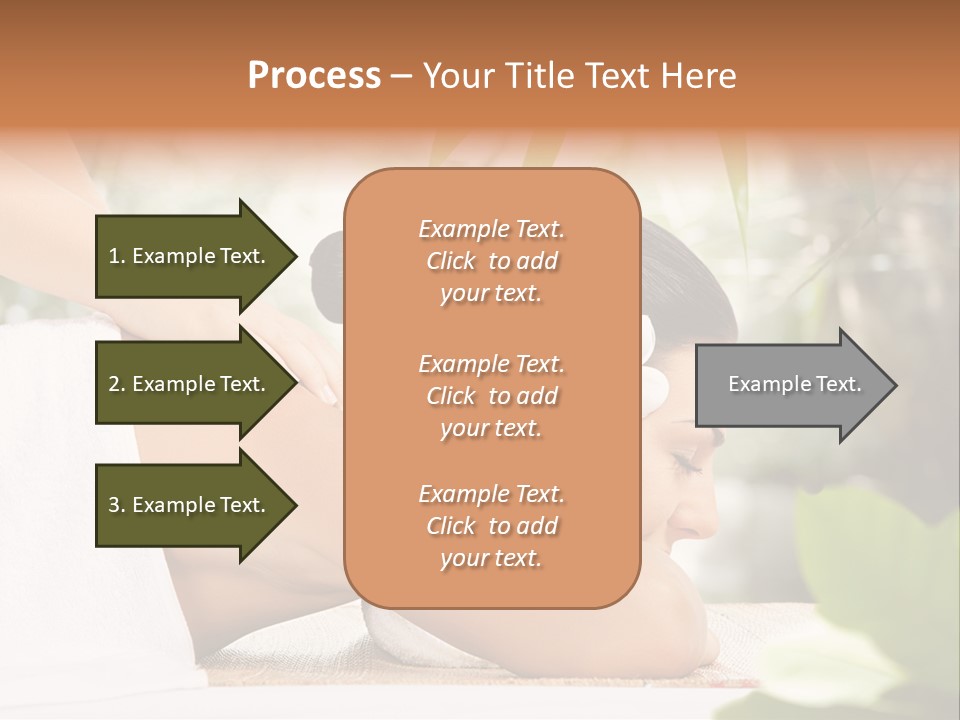 Process – Your Title Text Here

1. Example Text.

2. Example Text.

3. Example Text.

Example Text. Click to add your text.

Example Text. Click to add your text.

Example Text. Click to add your text.

Example Text.